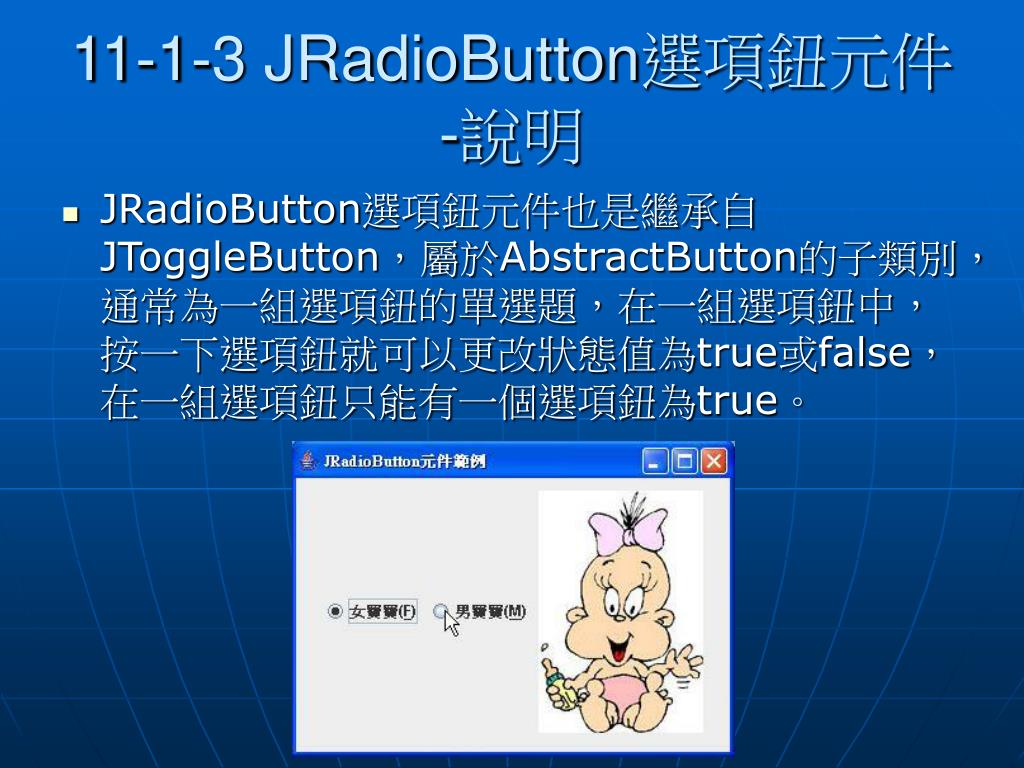 11-1-3 JRadioButton選項鈕元件 -說明

JRadioButton選項鈕元件也是繼承自JToggleButton，屬於AbstractButton的子類別，通常為一組選項鈕的單選題，在一組選項鈕中，按一下選項鈕就可以更改狀態值為true或false，在一組選項鈕只能有一個選項鈕為true。

JRadioButton元件範例

女寶寶(F)
男寶寶(M)